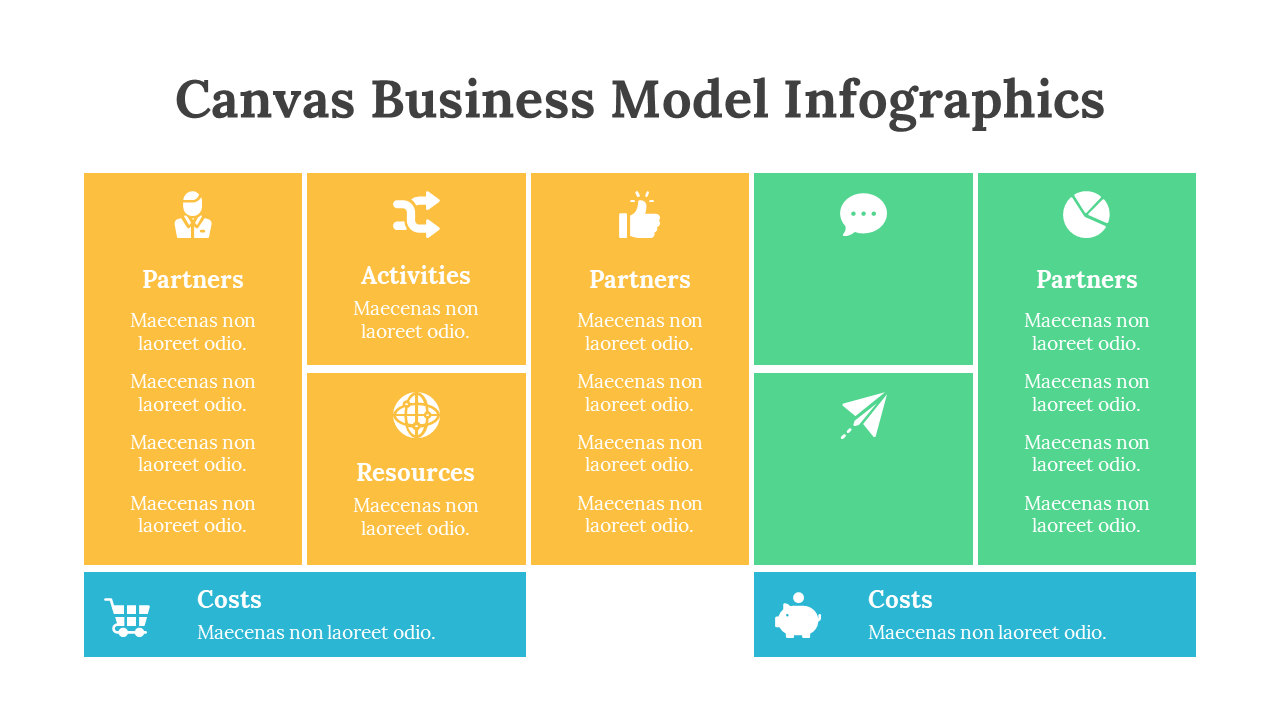 Canvas Business Model Infographics

Partners

Maecenas non laoreet odio.

Maecenas non laoreet odio.

Maecenas non laoreet odio.

Maecenas non laoreet odio.

Activities

Maecenas non laoreet odio.

Resources

Maecenas non laoreet odio.

Partners

Maecenas non laoreet odio.

Maecenas non laoreet odio.

Maecenas non laoreet odio.

Maecenas non laoreet odio.

Partners

Maecenas non laoreet odio.

Maecenas non laoreet odio.

Maecenas non laoreet odio.

Maecenas non laoreet odio.

Costs

Maecenas non laoreet odio.

Costs

Maecenas non laoreet odio.